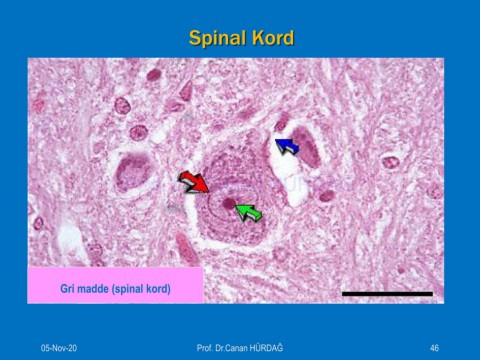 Spinal Kord

Gri madde (spinal kord)

05-Nov-20

Prof. Dr.Canan HÜRDAĞ

46